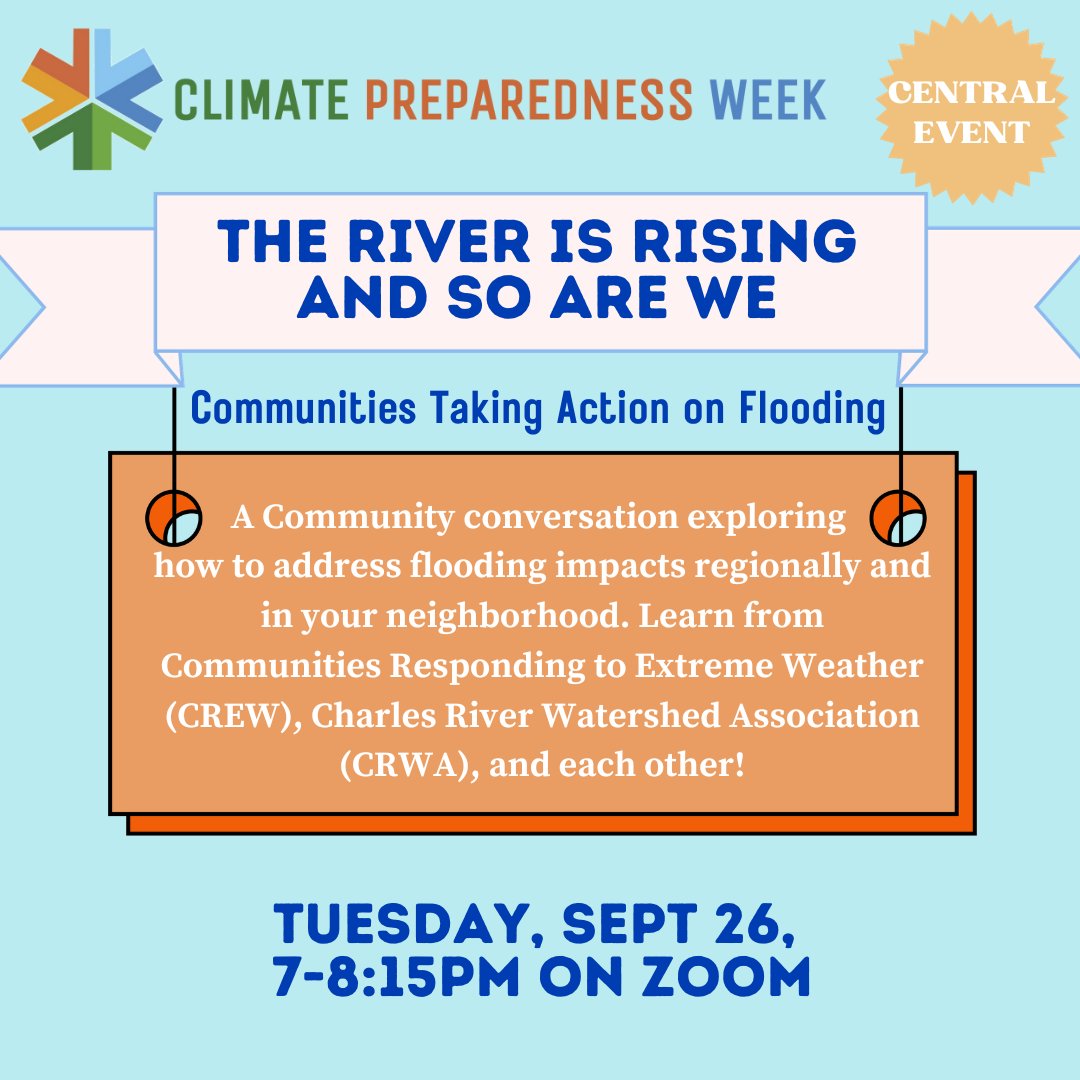 CLIMATE PREPAREDNESS WEEK

CENTRAL EVENT

THE RIVER IS RISING AND SO ARE WE

Communities Taking Action on Flooding

A Community conversation exploring how to address flooding impacts regionally and in your neighborhood. Learn from Communities Responding to Extreme Weather (CREW), Charles River Watershed Association (CRWA), and each other!

TUESDAY, SEPT 26, 7-8:15PM ON ZOOM